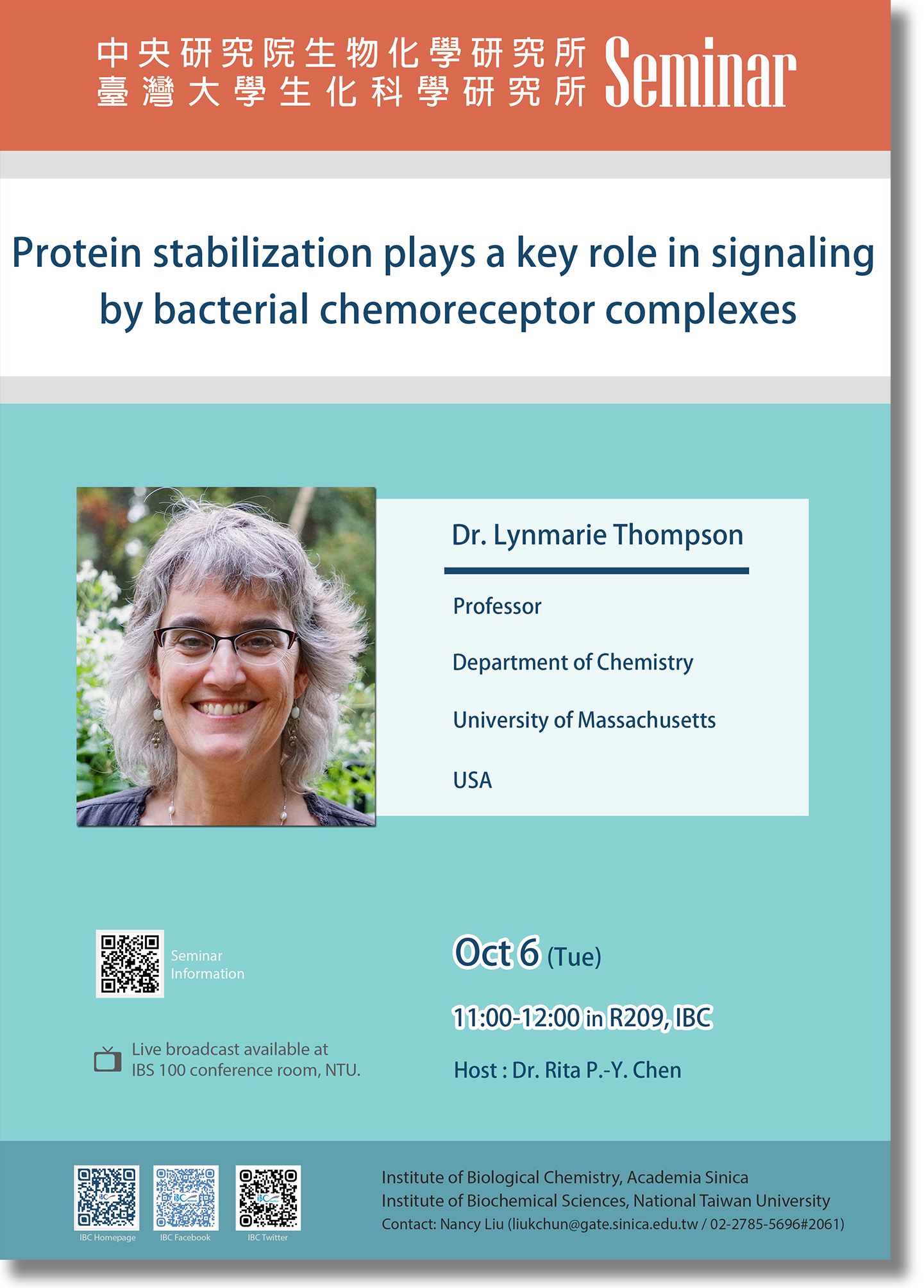 中央研究院生物化學研究所
臺灣大學生化科學研究所
Seminar

Protein stabilization plays a key role in signaling by bacterial chemoreceptor complexes

Dr. Lynmarie Thompson

Professor

Department of Chemistry

University of Massachusetts

USA

Seminar
Information

Live broadcast available at
IBS 100 conference room, NTU.

Oct 6 (Tue)

11:00-12:00 in R209, IBC

Host : Dr. Rita P.-Y. Chen

IBC Homepage
IBC Facebook
IBC Twitter

Institute of Biological Chemistry, Academia Sinica
Institute of Biochemical Sciences, National Taiwan University
Contact: Nancy Liu (liukchun@gate.sinica.edu.tw / 02-2785-5696#2061)